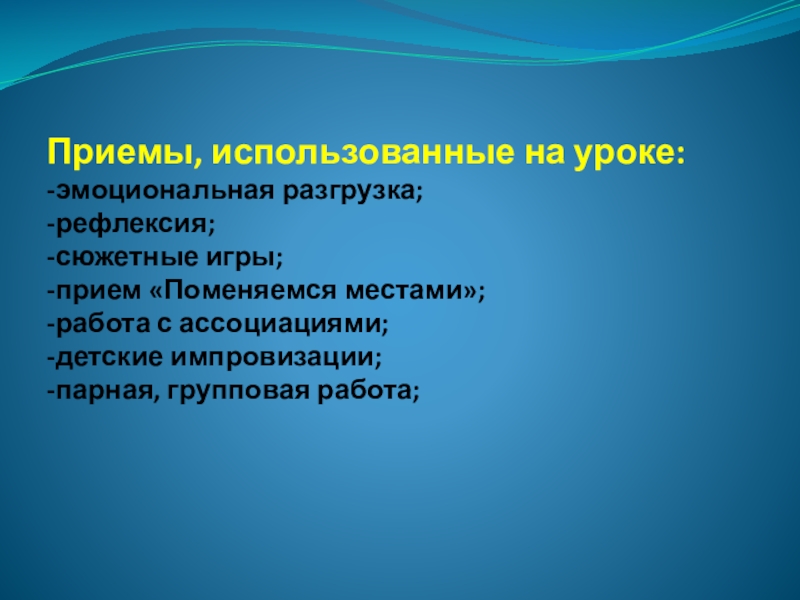 Приемы, использованные на уроке:
-эмоциональная разгрузка;
-рефлексия;
-сюжетные игры;
-прием «Поменяемся местами»;
-работа с ассоциациями;
-детские импровизации;
-парная, групповая работа;